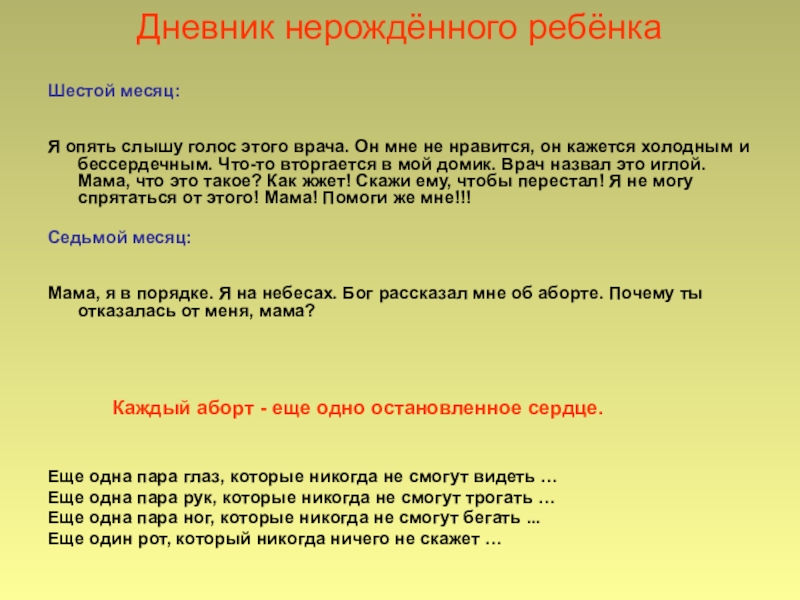 Дневник нерождённого ребёнка

Шестой месяц:

Я опять слышу голос этого врача. Он мне не нравится, он кажется холодным и бессердечным. Что-то вторгается в мой домик. Врач назвал это иглой. Мама, что это такое? Как жжет! Скажи ему, чтобы перестал! Я не могу спрятаться от этого! Мама! Помоги же мне!!!

Седьмой месяц:

Мама, я в порядке. Я на небесах. Бог рассказал мне об аборте. Почему ты отказалась от меня, мама?

Каждый аборт - еще одно остановленное сердце.

Еще одна пара глаз, которые никогда не смогут видеть …
Еще одна пара рук, которые никогда не смогут трогать …
Еще одна пара ног, которые никогда не смогут бегать ...
Еще один рот, который никогда ничего не скажет …